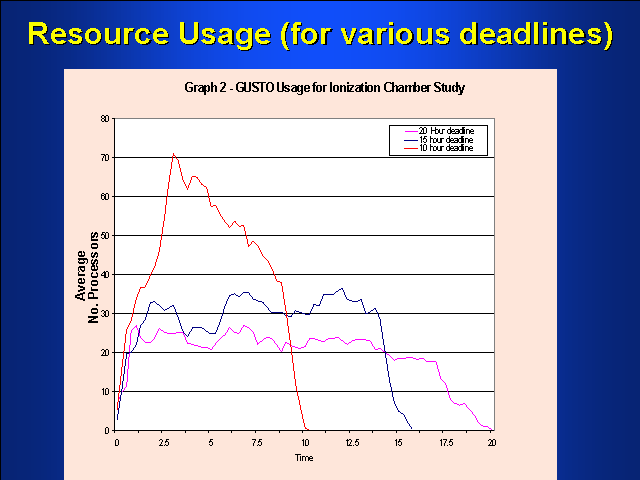 Resource Usage (for various deadlines)

Graph 2 - GUSTO Usage for Ionization Chamber Study

20 Hour deadline
15 hour deadline
10 hour deadline

Average No. Processors

80
70
60
50
40
30
20
10
0

0
2.5
5
7.5
10
12.5
15
17.5
20

Time